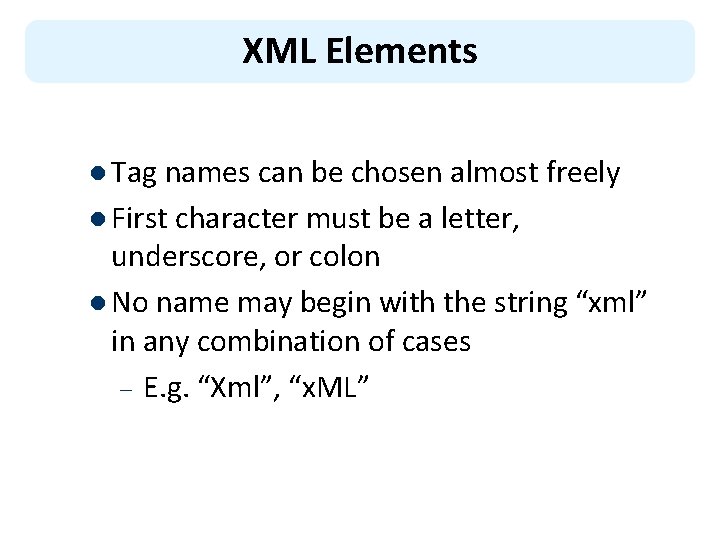 XML Elements

- Tag names can be chosen almost freely
- First character must be a letter, underscore, or colon
- No name may begin with the string “xml” in any combination of cases
  – E.g. “Xml”, “xML”